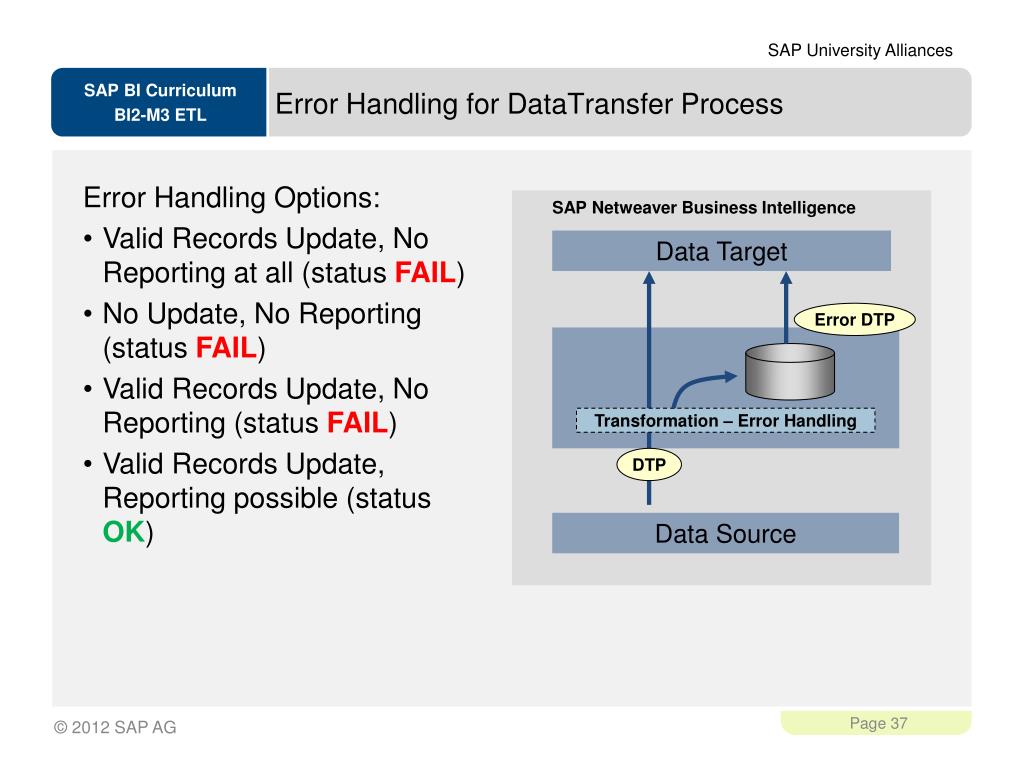 SAP University Alliances

SAP BI Curriculum
BI2-M3 ETL

Error Handling for DataTransfer Process

Error Handling Options:
• Valid Records Update, No Reporting at all (status FAIL)
• No Update, No Reporting (status FAIL)
• Valid Records Update, No Reporting (status FAIL)
• Valid Records Update, Reporting possible (status OK)

SAP Netweaver Business Intelligence

Data Target

Error DTP

Transformation – Error Handling

DTP

Data Source

© 2012 SAP AG

Page 37